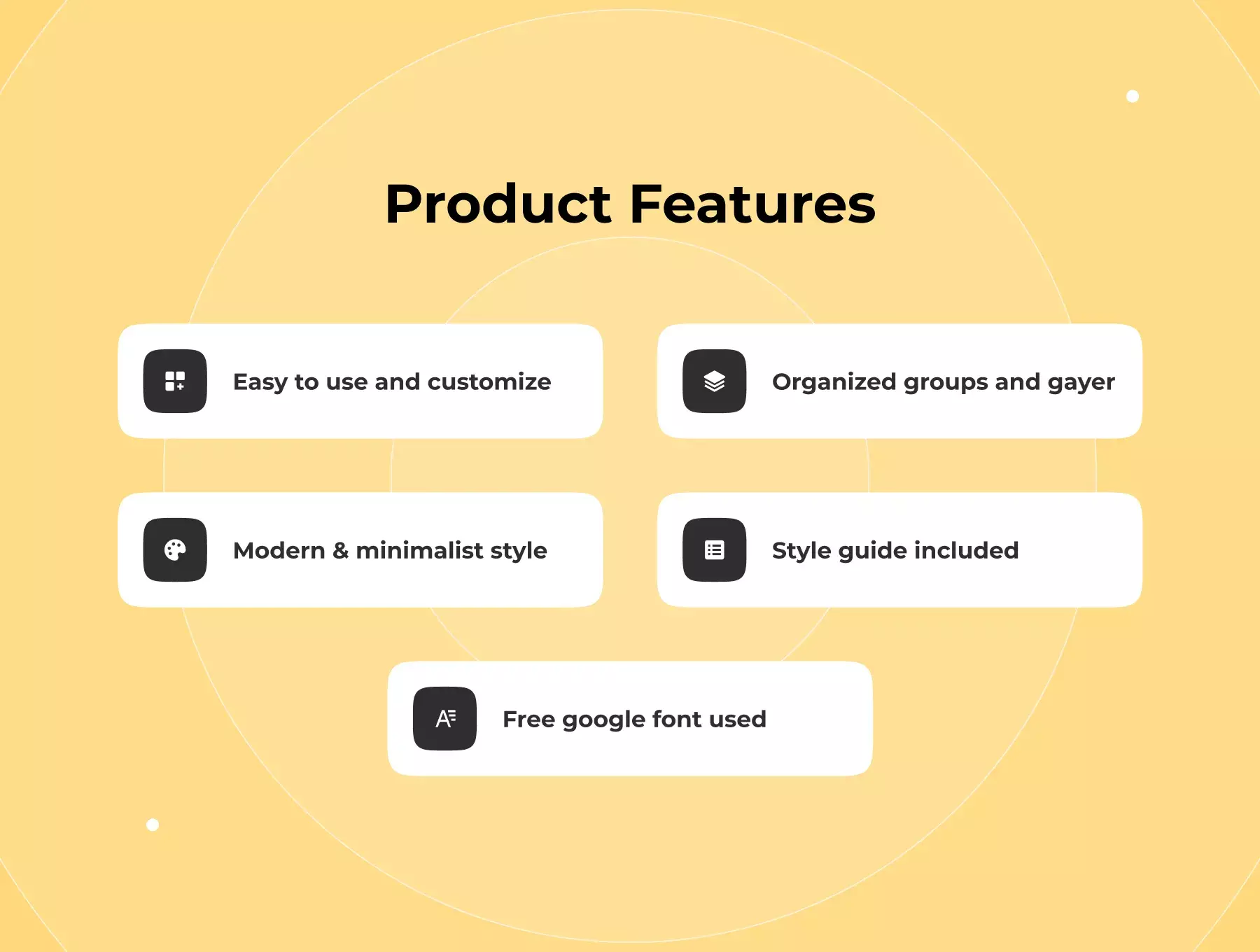 Product Features

Easy to use and customize

Organized groups and gayer

Modern & minimalist style

Style guide included

Free google font used